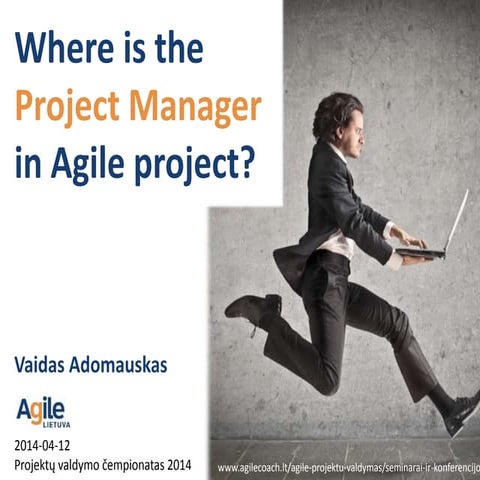 Where is the Project Manager in Agile project?

Vaidas Adomauskas

Agile LIETUVA

2014-04-12
Projektų valdymo čempionatas 2014

www.agilecoach.lt/agile-projektu-valdymas/seminarai-ir-konferencijo